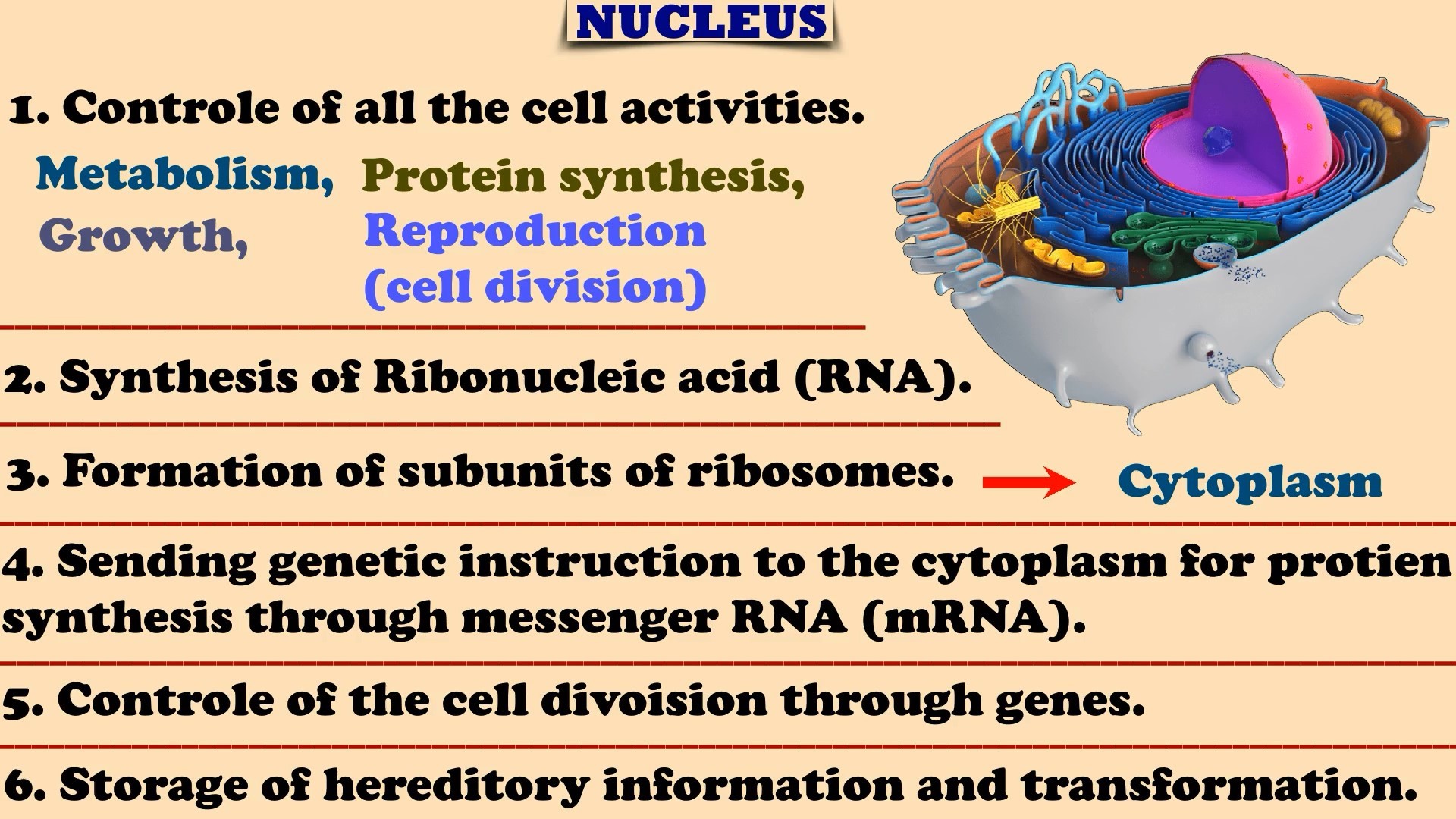 NUCLEUS

1. Controle of all the cell activities.

Metabolism, Protein synthesis,
Growth, Reproduction (cell division)

2. Synthesis of Ribonucleic acid (RNA).

3. Formation of subunits of ribosomes. → Cytoplasm

4. Sending genetic instruction to the cytoplasm for protien synthesis through messenger RNA (mRNA).

5. Controle of the cell divoision through genes.

6. Storage of hereditory information and transformation.